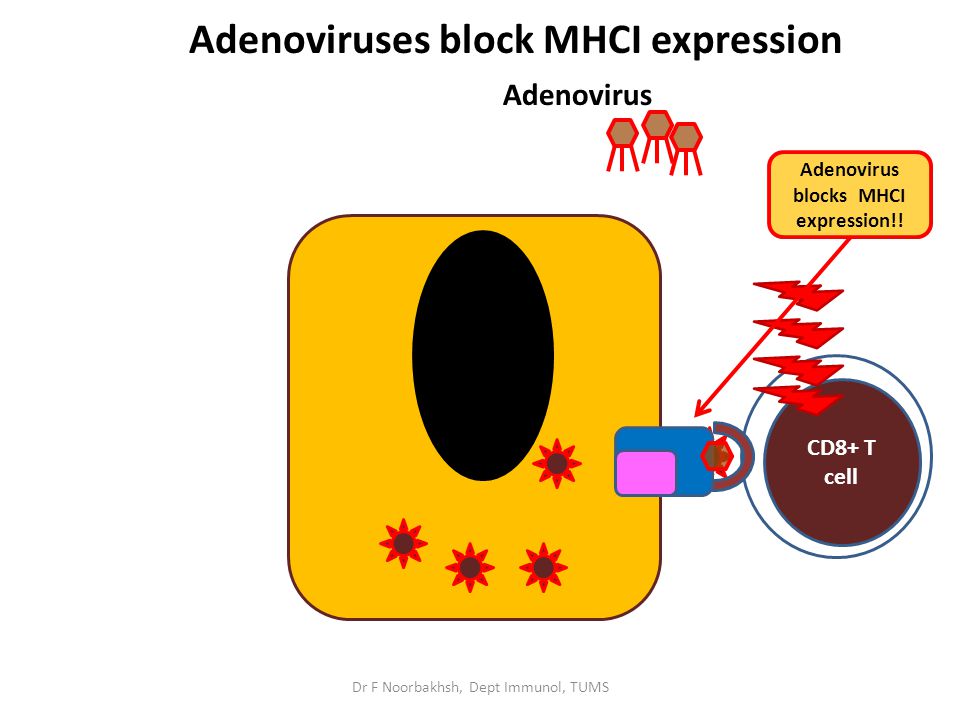 Adenoviruses block MHCI expression

Adenovirus

Adenovirus blocks MHCI expression!!

CD8+ T cell

Dr F Noorbakhsh, Dept Immunol, TUMS